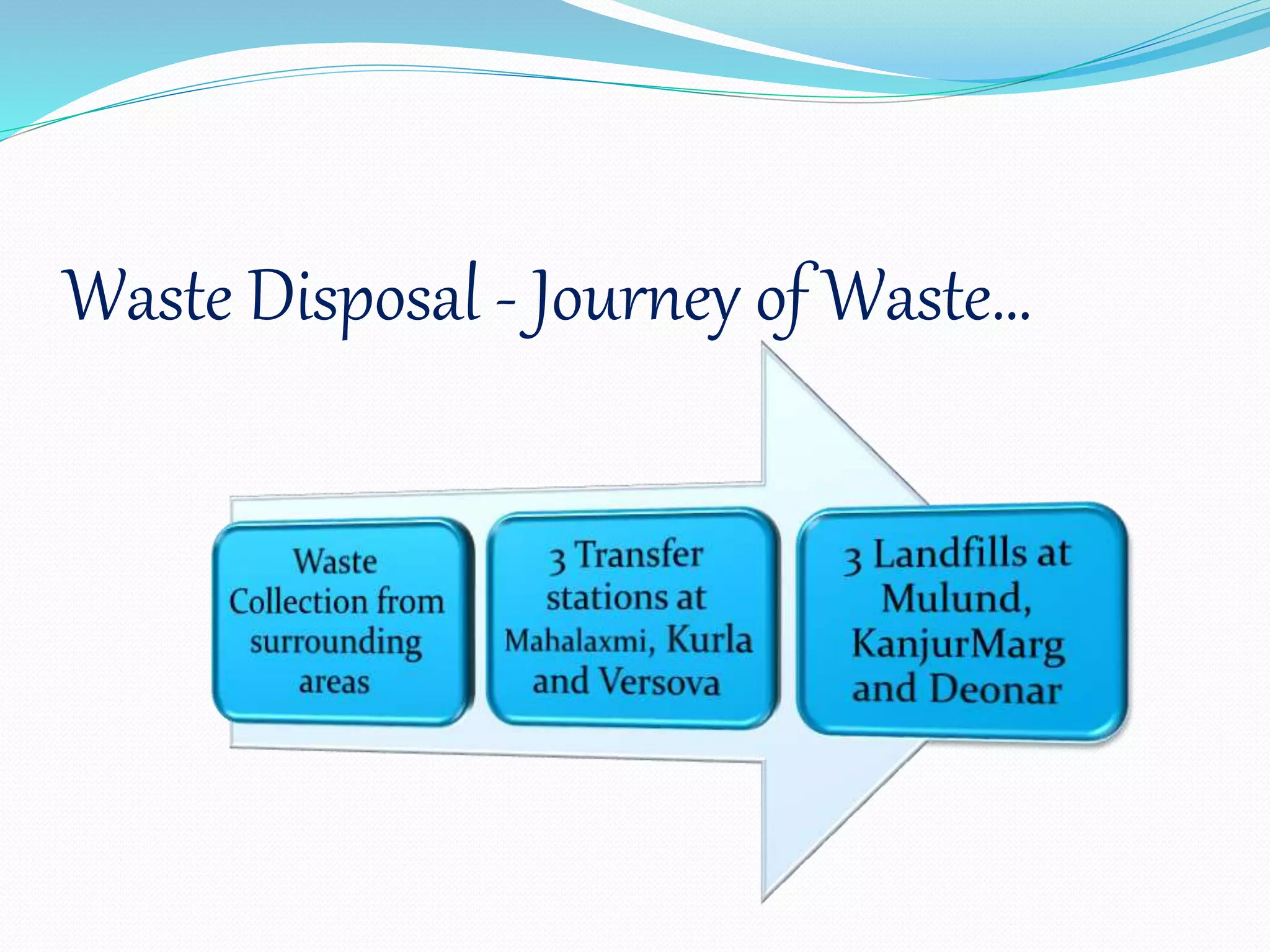 Waste Disposal - Journey of Waste…

Waste Collection from surrounding areas

3 Transfer stations at Mahalaxmi, Kurla and Versova

3 Landfills at Mulund, KanjurMarg and Deonar